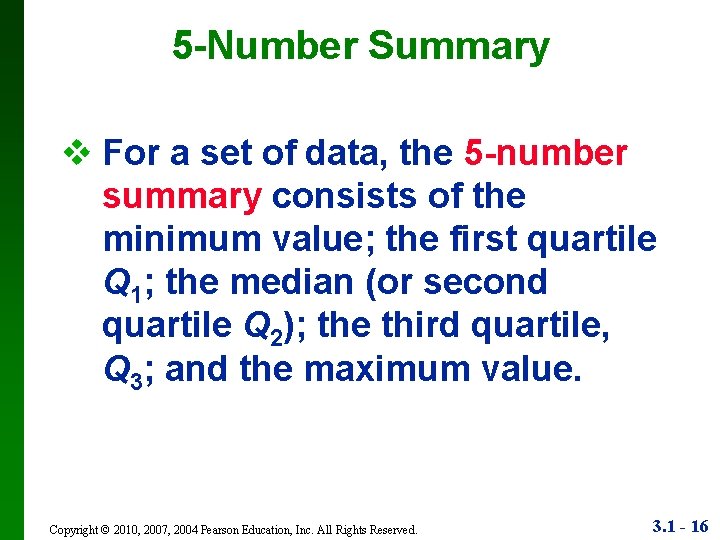 5-Number Summary

❖ For a set of data, the 5-number summary consists of the minimum value; the first quartile $Q_1$; the median (or second quartile $Q_2$); the third quartile, $Q_3$; and the maximum value.

Copyright © 2010, 2007, 2004 Pearson Education, Inc. All Rights Reserved.

3.1 - 16